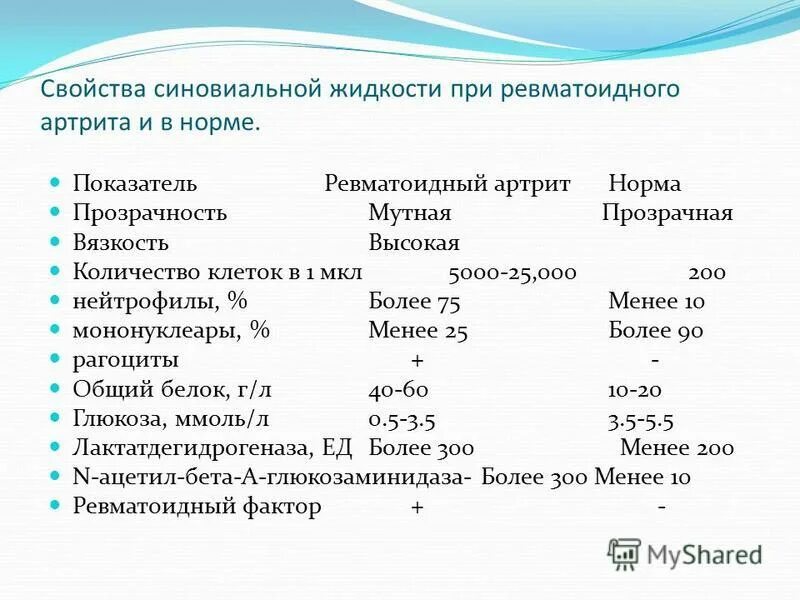 Свойства синовиальной жидкости при ревматоидного артрита и в норме.

- Показатель Ревматоидный артрит Норма
- Прозрачность Мутная Прозрачная
- Вязкость Высокая
- Количество клеток в 1 мкл 5000-25,000 200
- нейтрофилы, % Более 75 Менее 10
- мононуклеары, % Менее 25 Более 90
- рагоциты + -
- Общий белок, г/л 40-60 10-20
- Глюкоза, ммоль/л 0.5-3.5 3.5-5.5
- Лактатдегидрогеназа, ЕД Более 300 Менее 200
- N-ацетил-бета-А-глюкозаминидаза- Более 300 Менее 10
- Ревматоидный фактор + -

MyShared